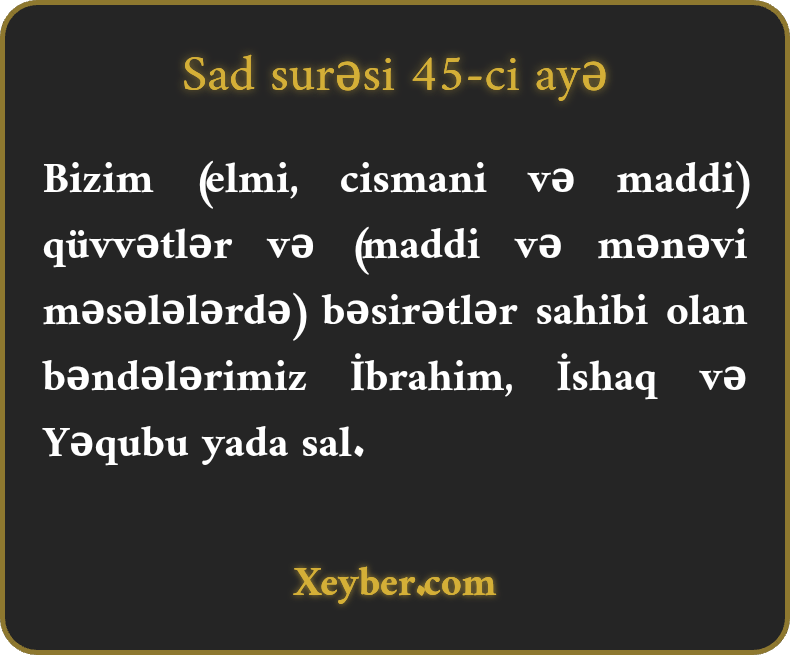 Sad surəsi 45-ci ayə

Bizim (elmi, cismani və maddi) qüvvətlər və (maddi və mənəvi məsələlərdə) bəsirətlər sahibi olan bəndələrimiz İbrahim, İshaq və Yəqubu yada sal.

Xeyber.com